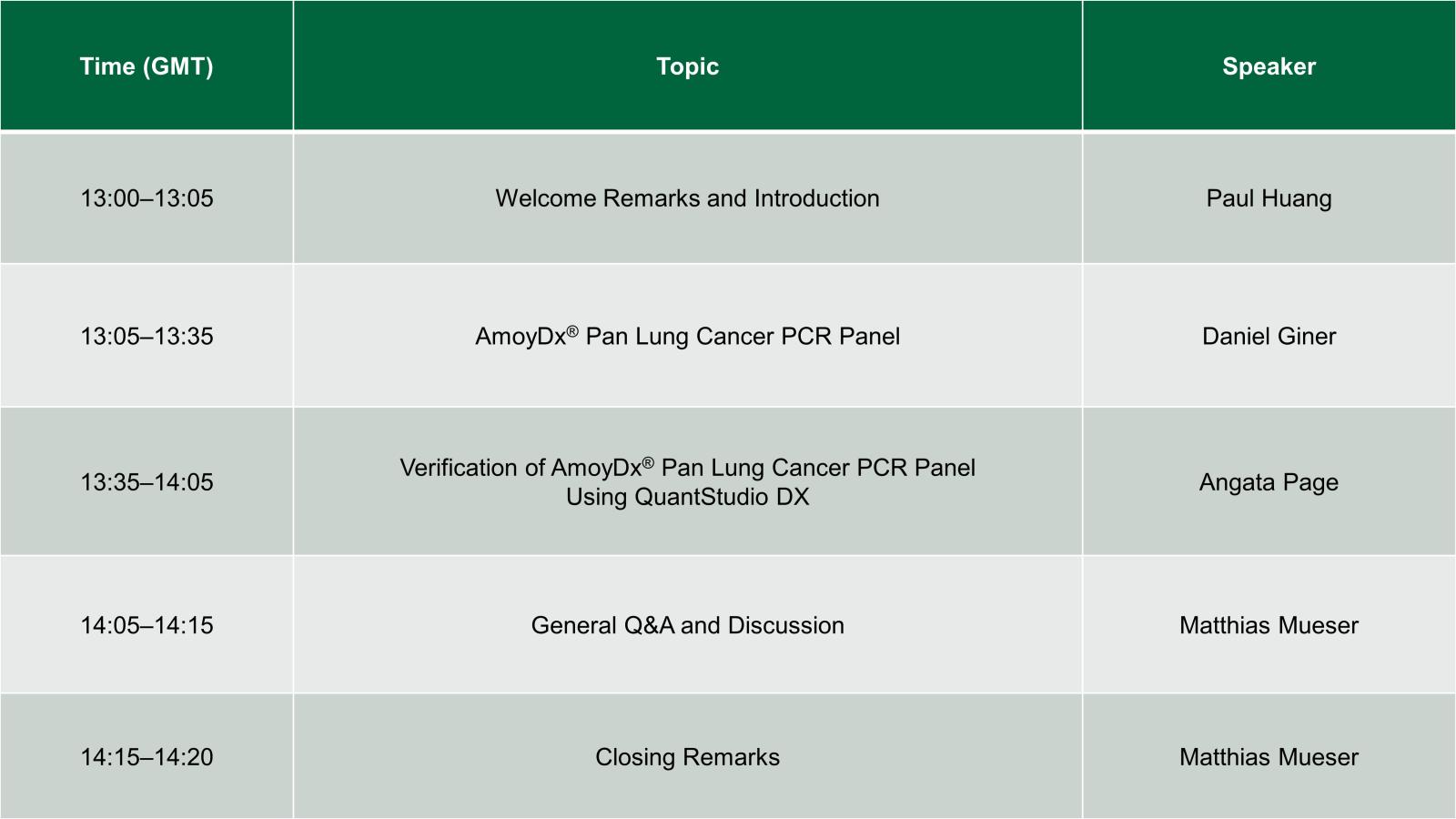 | Time (GMT) | Topic | Speaker |
|---|---|---|
| 13:00–13:05 | Welcome Remarks and Introduction | Paul Huang |
| 13:05–13:35 | AmoyDx® Pan Lung Cancer PCR Panel | Daniel Giner |
| 13:35–14:05 | Verification of AmoyDx® Pan Lung Cancer PCR Panel Using QuantStudio DX | Angata Page |
| 14:05–14:15 | General Q&A and Discussion | Matthias Mueser |
| 14:15–14:20 | Closing Remarks | Matthias Mueser |